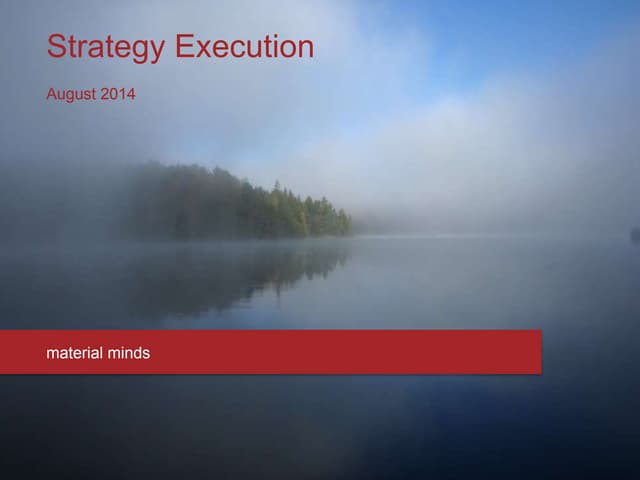 Strategy Execution

August 2014

material minds